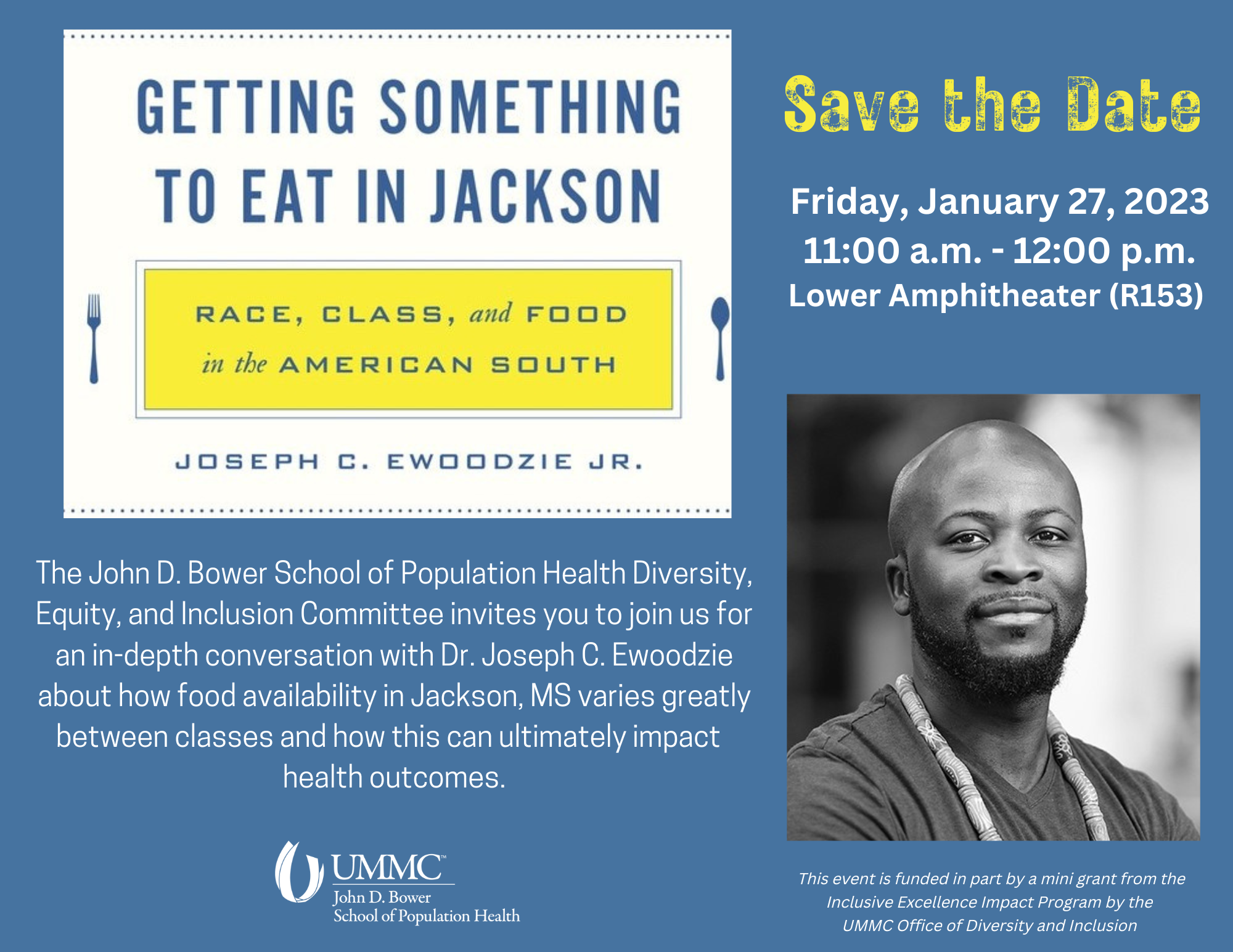 GETTING SOMETHING TO EAT IN JACKSON

RACE, CLASS, and FOOD in the AMERICAN SOUTH

JOSEPH C. EWOODZIE JR.

Save the Date

Friday, January 27, 2023
11:00 a.m. - 12:00 p.m.
Lower Amphitheater (R153)

The John D. Bower School of Population Health Diversity, Equity, and Inclusion Committee invites you to join us for an in-depth conversation with Dr. Joseph C. Ewoodzie about how food availability in Jackson, MS varies greatly between classes and how this can ultimately impact health outcomes.

UMMC™
John D. Bower
School of Population Health

This event is funded in part by a mini grant from the Inclusive Excellence Impact Program by the UMMC Office of Diversity and Inclusion